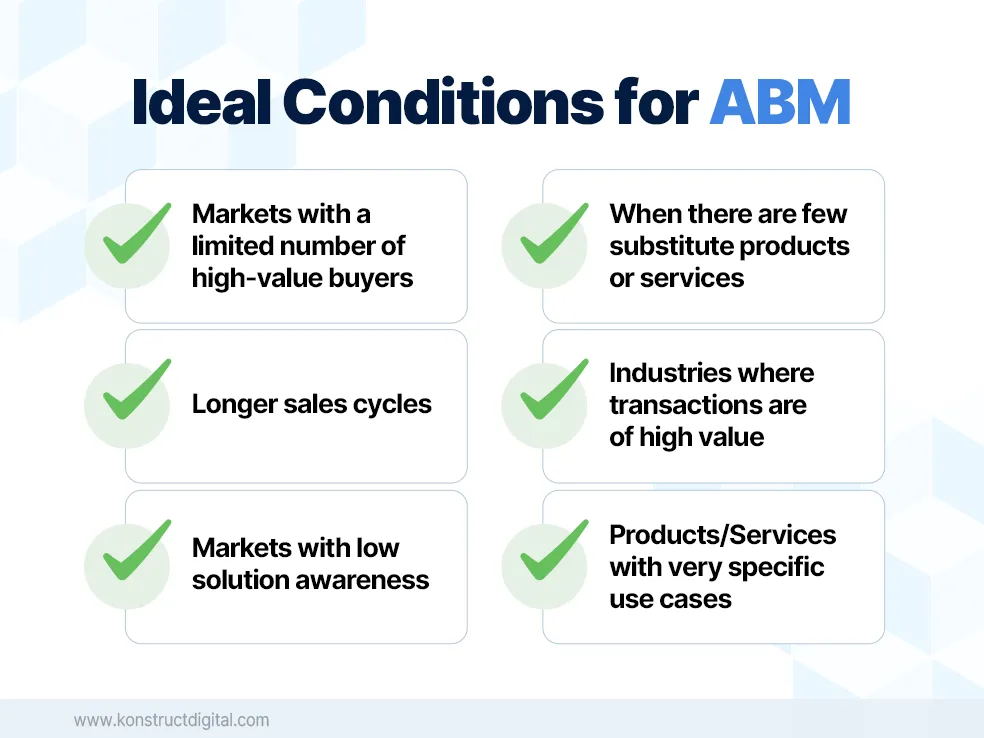 Ideal Conditions for ABM

Markets with a limited number of high-value buyers

Longer sales cycles

Markets with low solution awareness

When there are few substitute products or services

Industries where transactions are of high value

Products/Services with very specific use cases

www.konstructdigital.com